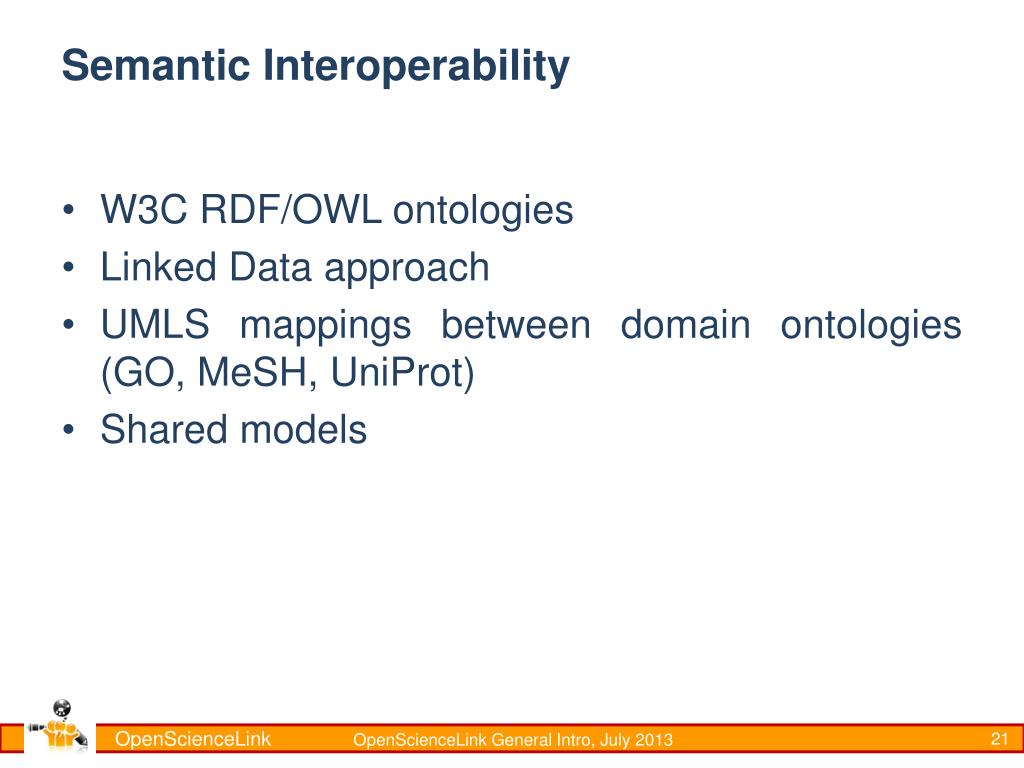 Semantic Interoperability

• W3C RDF/OWL ontologies
• Linked Data approach
• UMLS mappings between domain ontologies (GO, MeSH, UniProt)
• Shared models

OpenScienceLink OpenScienceLink General Intro, July 2013 21